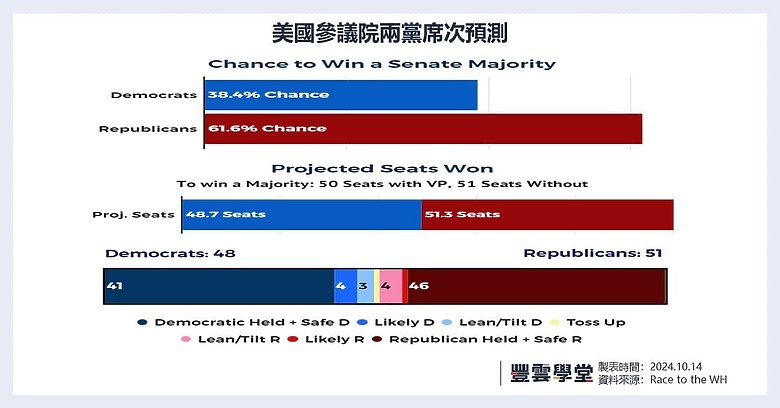 美國參議院兩黨席次預測

Chance to Win a Senate Majority

Democrats 38.4% Chance

Republicans 61.6% Chance

Projected Seats Won

To win a Majority: 50 Seats with VP, 51 Seats Without

Proj. Seats 48.7 Seats 51.3 Seats

Democrats: 48

Republicans: 51

41 4 3 4 46

Democratic Held + Safe D Likely D Lean/Tilt D Toss Up Lean/Tilt R Likely R Republican Held + Safe R

豐雲學堂 製表時間: 2024.10.14
資料來源: Race to the WH